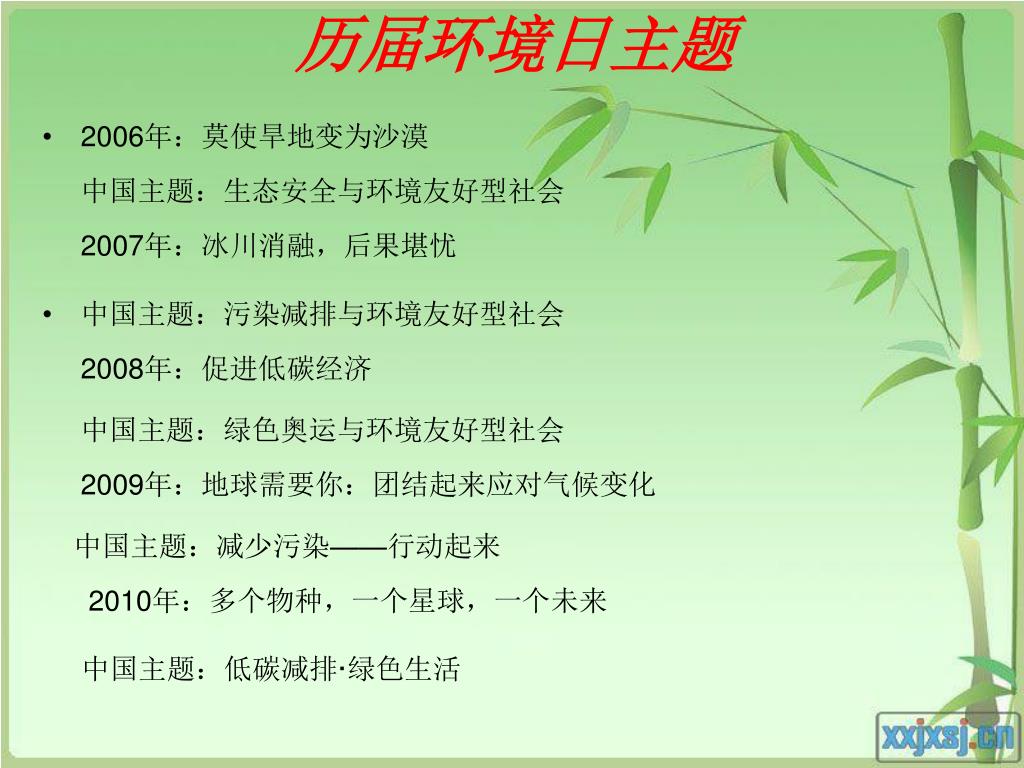 历届环境日主题

• 2006年：莫使旱地变为沙漠

中国主题：生态安全与环境友好型社会

2007年：冰川消融，后果堪忧

• 中国主题：污染减排与环境友好型社会

2008年：促进低碳经济

中国主题：绿色奥运与环境友好型社会

2009年：地球需要你：团结起来应对气候变化

中国主题：减少污染——行动起来

2010年：多个物种，一个星球，一个未来

中国主题：低碳减排·绿色生活

xxjxsj.cn